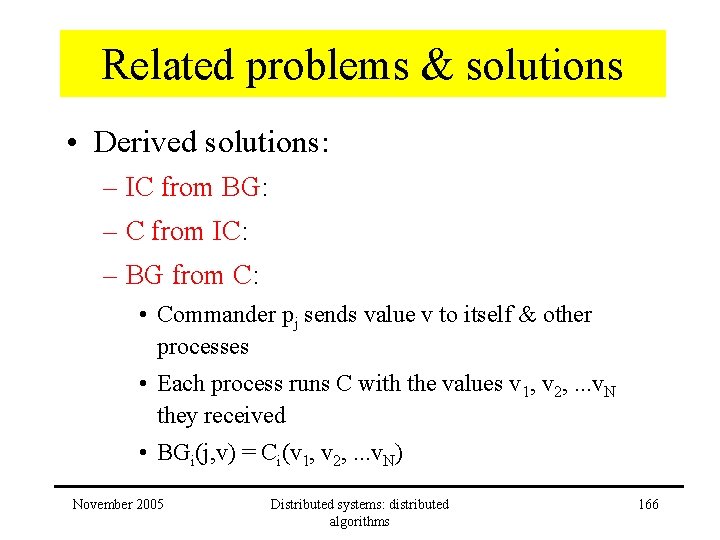 Related problems & solutions

• Derived solutions:
– IC from BG:
– C from IC:
– BG from C:
• Commander $p_j$ sends value v to itself & other processes
• Each process runs C with the values $v_1$, $v_2$, ...$v_N$ they received
• $BG_i(j,v) = C_i(v_1, v_2, ...v_N)$

November 2005

Distributed systems: distributed algorithms

166